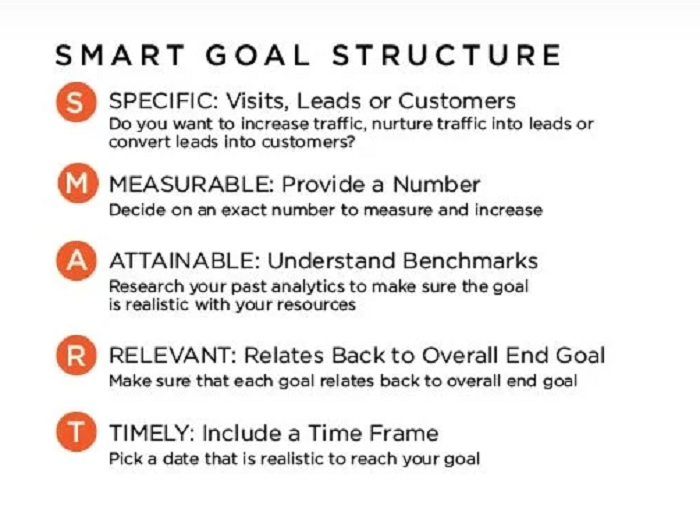 SMART GOAL STRUCTURE

S SPECIFIC: Visits, Leads or Customers
Do you want to increase traffic, nurture traffic into leads or convert leads into customers?

M MEASURABLE: Provide a Number
Decide on an exact number to measure and increase

A ATTAINABLE: Understand Benchmarks
Research your past analytics to make sure the goal is realistic with your resources

R RELEVANT: Relates Back to Overall End Goal
Make sure that each goal relates back to overall end goal

T TIMELY: Include a Time Frame
Pick a date that is realistic to reach your goal